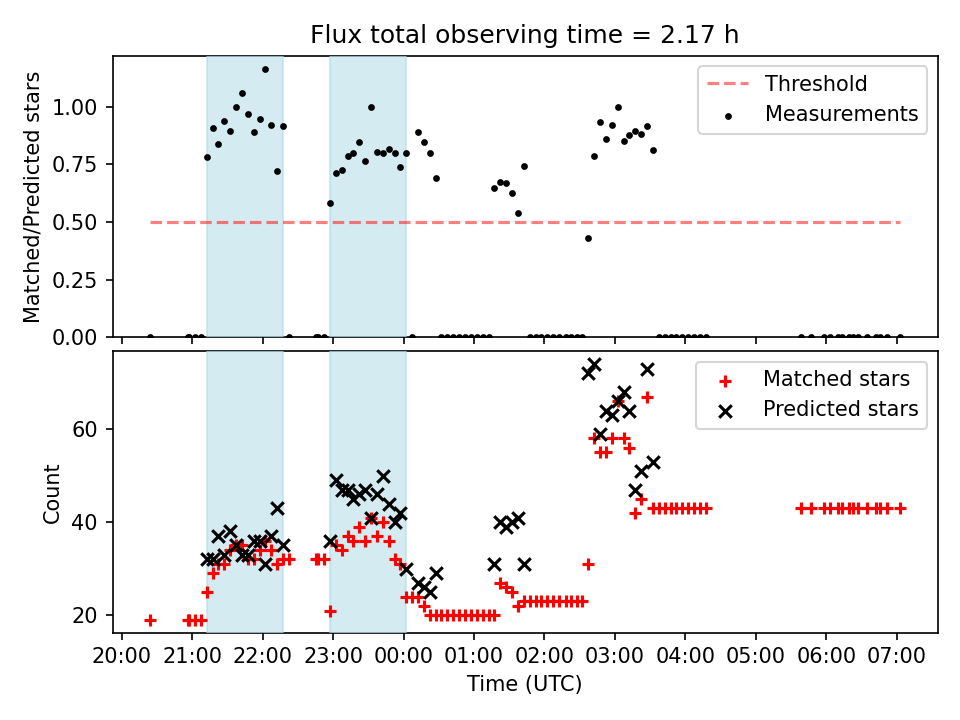 Flux total observing time = 2.17 h

Matched/Predicted stars

1.00
0.75
0.50
0.25
0.00

Threshold
Measurements

Count

60
40
20

Matched stars
Predicted stars

20:00 21:00 22:00 23:00 00:00 01:00 02:00 03:00 04:00 05:00 06:00 07:00

Time (UTC)